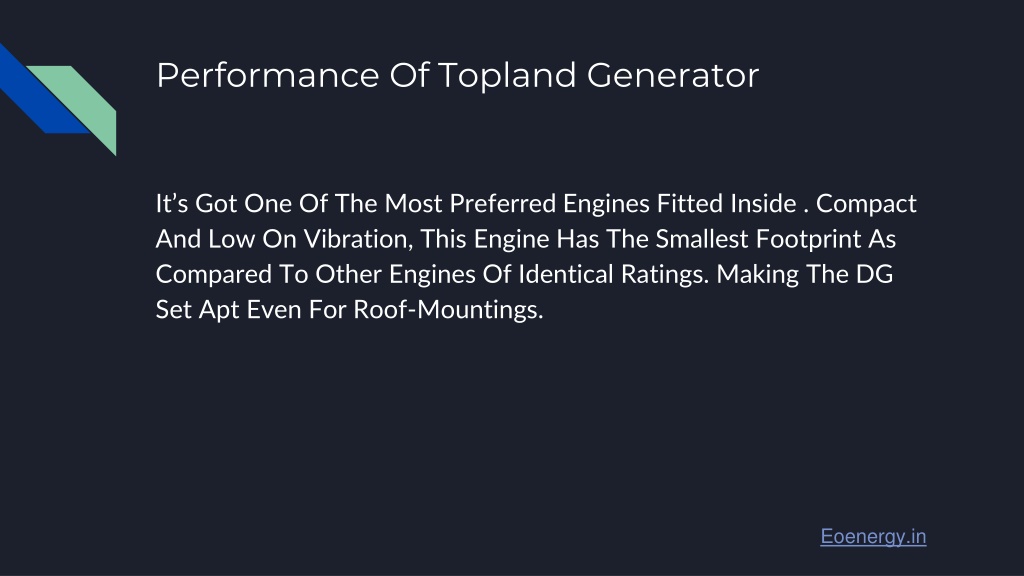 Performance Of Topland Generator

It’s Got One Of The Most Preferred Engines Fitted Inside . Compact And Low On Vibration, This Engine Has The Smallest Footprint As Compared To Other Engines Of Identical Ratings. Making The DG Set Apt Even For Roof-Mountings.

Eoenergy.in